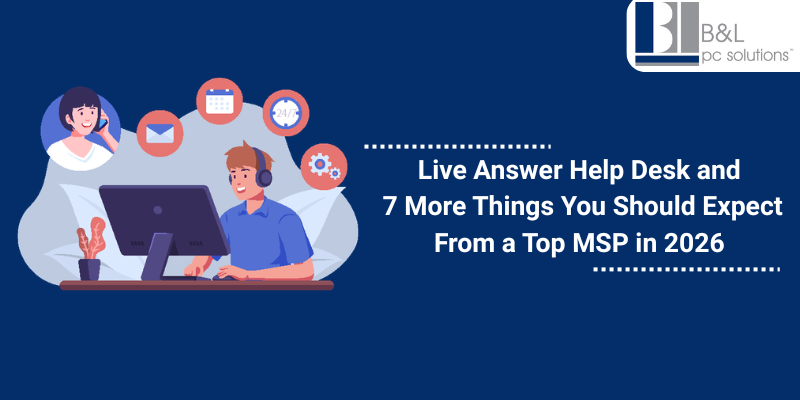 B&L
pc solutions™

24/7

Live Answer Help Desk and 7 More Things You Should Expect From a Top MSP in 2026